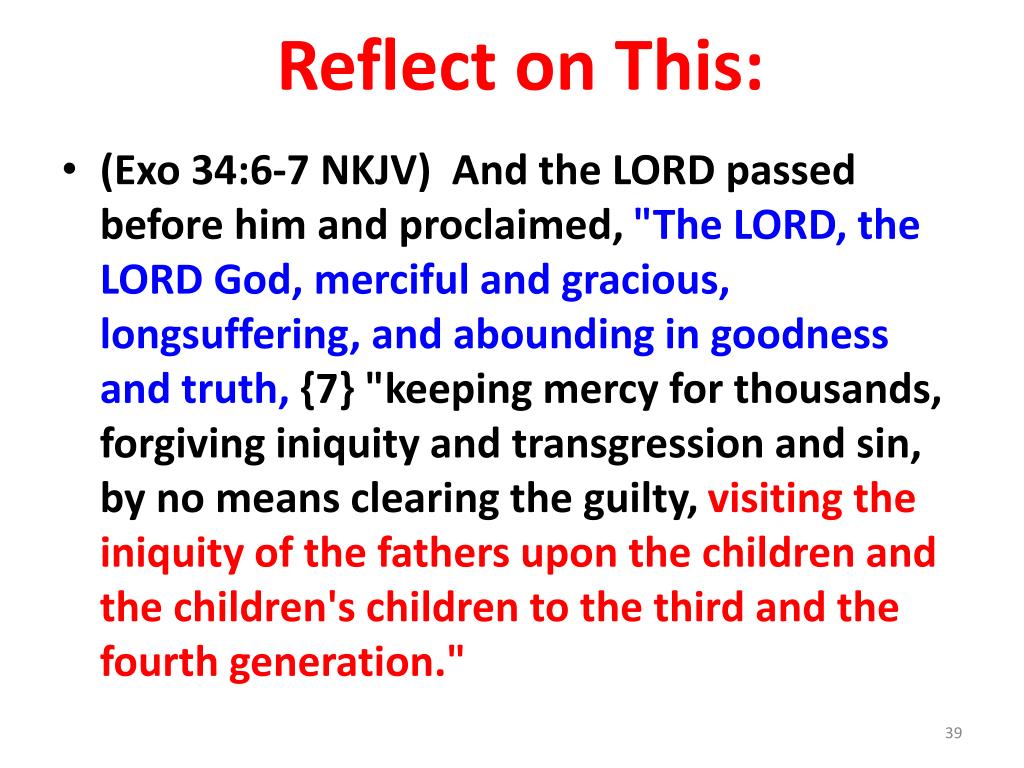 Reflect on This:

• (Exo 34:6-7 NKJV) And the LORD passed before him and proclaimed, "The LORD, the LORD God, merciful and gracious, longsuffering, and abounding in goodness and truth, {7} "keeping mercy for thousands, forgiving iniquity and transgression and sin, by no means clearing the guilty, visiting the iniquity of the fathers upon the children and the children's children to the third and the fourth generation."

39